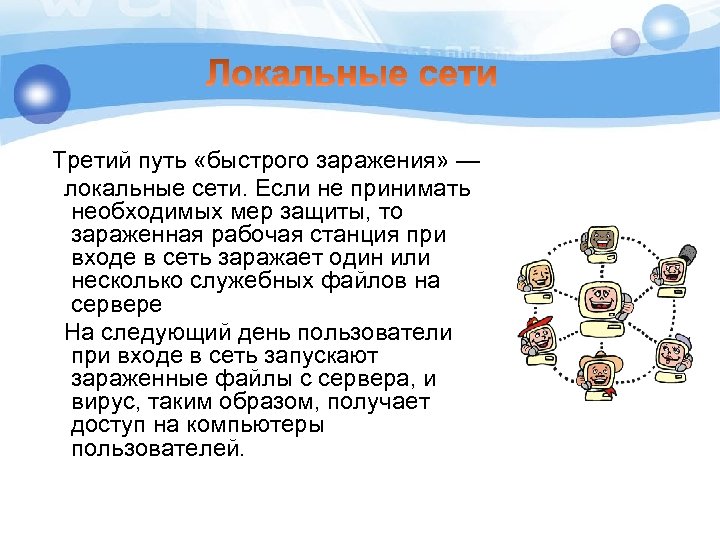 Локальные сети

Третий путь «быстрого заражения» — локальные сети. Если не принимать необходимых мер защиты, то зараженная рабочая станция при входе в сеть заражает один или несколько служебных файлов на сервере

На следующий день пользователи при входе в сеть запускают зараженные файлы с сервера, и вирус, таким образом, получает доступ на компьютеры пользователей.